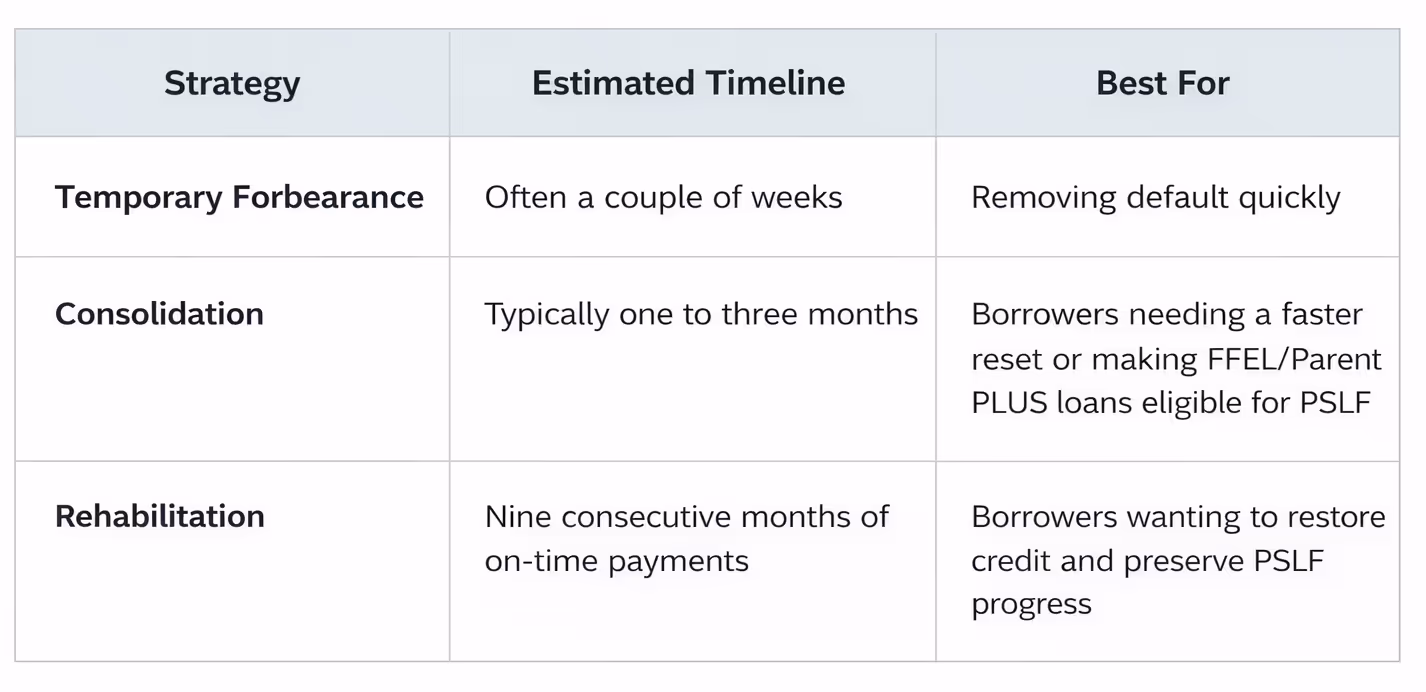 | Strategy | Estimated Timeline | Best For |
|---|---|---|
| Temporary Forbearance | Often a couple of weeks | Removing default quickly |
| Consolidation | Typically one to three months | Borrowers needing a faster reset or making FFEL/Parent PLUS loans eligible for PSLF |
| Rehabilitation | Nine consecutive months of on-time payments | Borrowers wanting to restore credit and preserve PSLF progress |